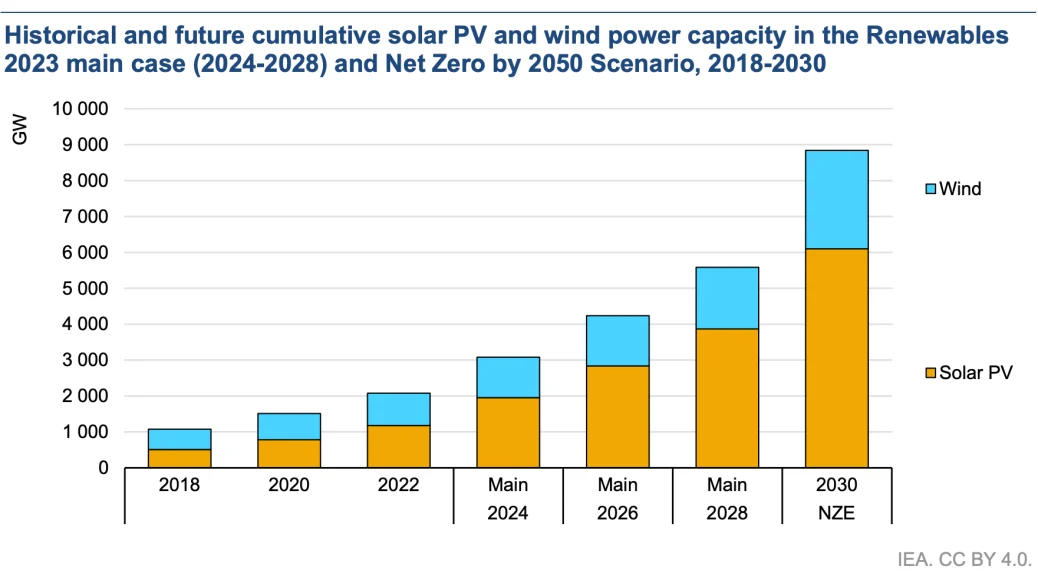 Historical and future cumulative solar PV and wind power capacity in the Renewables 2023 main case (2024-2028) and Net Zero by 2050 Scenario, 2018-2030

GW

10 000
9 000
8 000
7 000
6 000
5 000
4 000
3 000
2 000
1 000
0

2018
2020
2022
Main 2024
Main 2026
Main 2028
2030 NZE

Wind
Solar PV

IEA. CC BY 4.0.